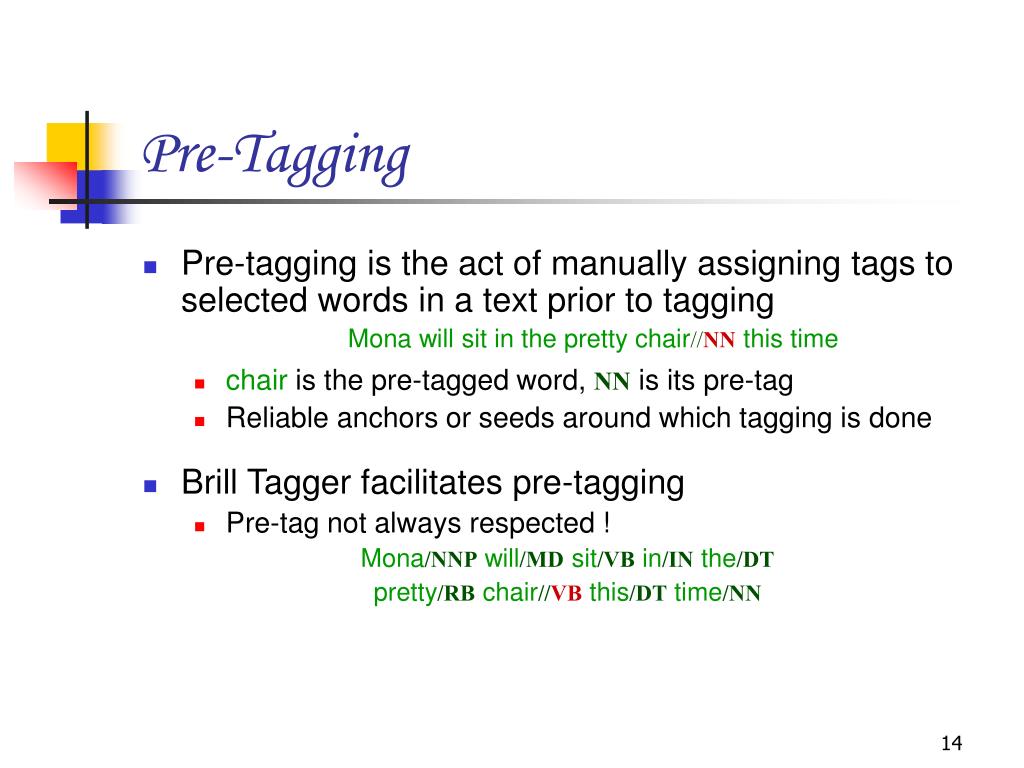 Pre-Tagging

Pre-tagging is the act of manually assigning tags to selected words in a text prior to tagging

Mona will sit in the pretty chair//NN this time

chair is the pre-tagged word, NN is its pre-tag

Reliable anchors or seeds around which tagging is done

Brill Tagger facilitates pre-tagging

Pre-tag not always respected !

Mona/NNP will/MD sit/VB in/IN the/DT pretty/RB chair//VB this/DT time/NN

14